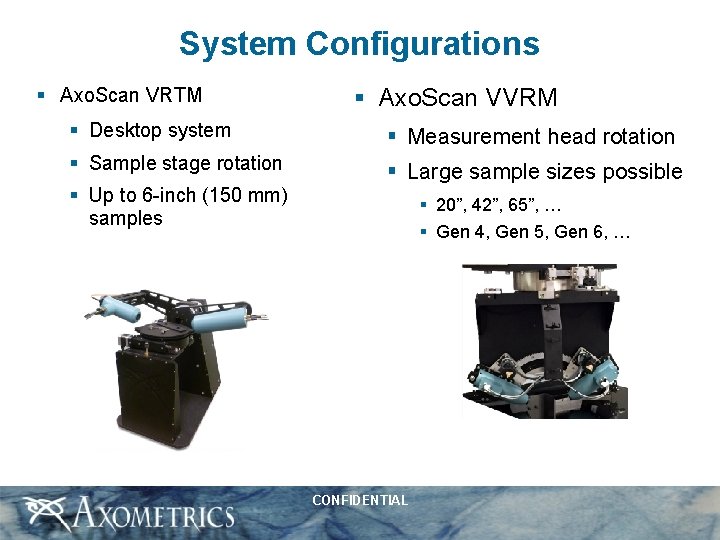 System Configurations

- AxoScan VRTM
  - Desktop system
  - Sample stage rotation
  - Up to 6-inch (150 mm) samples

- AxoScan VVRM
  - Measurement head rotation
  - Large sample sizes possible
    - 20”, 42”, 65”, …
    - Gen 4, Gen 5, Gen 6, …

AXOMETRICS

CONFIDENTIAL